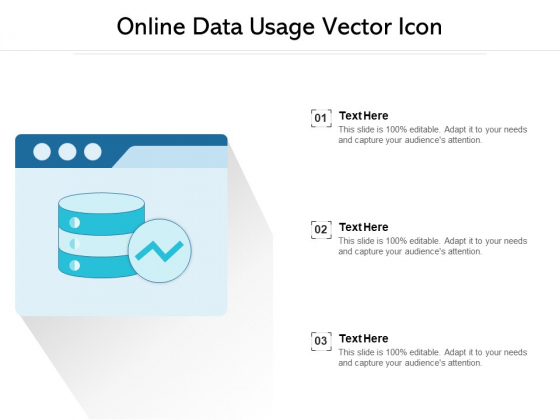 Online Data Usage Vector Icon

01 Text Here
This slide is 100% editable. Adapt it to your needs and capture your audience's attention.

02 Text Here
This slide is 100% editable. Adapt it to your needs and capture your audience's attention.

03 Text Here
This slide is 100% editable. Adapt it to your needs and capture your audience's attention.